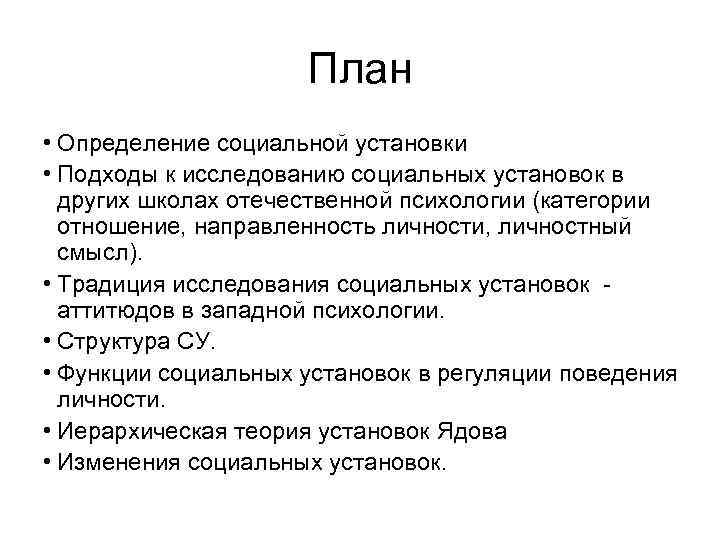 План

• Определение социальной установки
• Подходы к исследованию социальных установок в других школах отечественной психологии (категории отношение, направленность личности, личностный смысл).
• Традиция исследования социальных установок - аттитюдов в западной психологии.
• Структура СУ.
• Функции социальных установок в регуляции поведения личности.
• Иерархическая теория установок Ядова
• Изменения социальных установок.